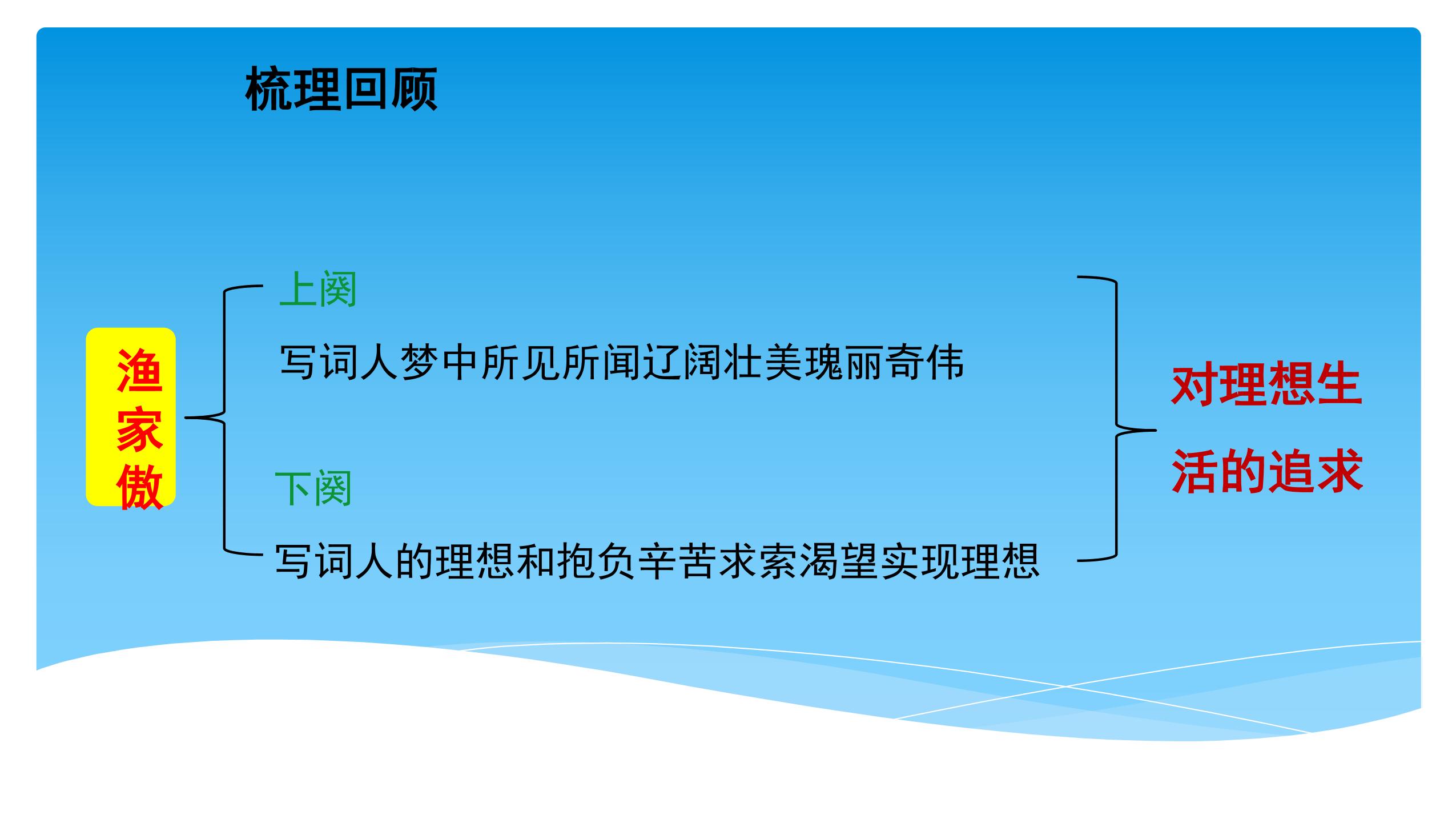 梳理回顾

渔家傲

上阕

写词人梦中所见所闻辽阔壮美瑰丽奇伟

下阕

写词人的理想和抱负辛苦求索渴望实现理想

对理想生活的追求